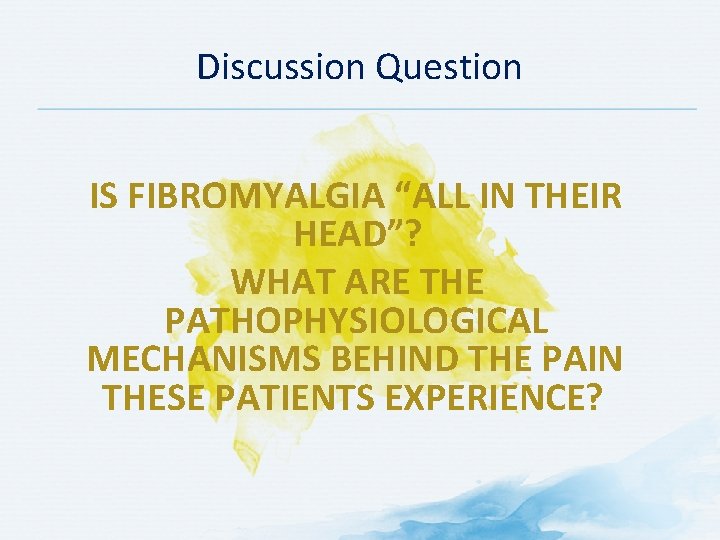 Discussion Question

IS FIBROMYALGIA “ALL IN THEIR HEAD”?

WHAT ARE THE PATHOPHYSIOLOGICAL MECHANISMS BEHIND THE PAIN THESE PATIENTS EXPERIENCE?